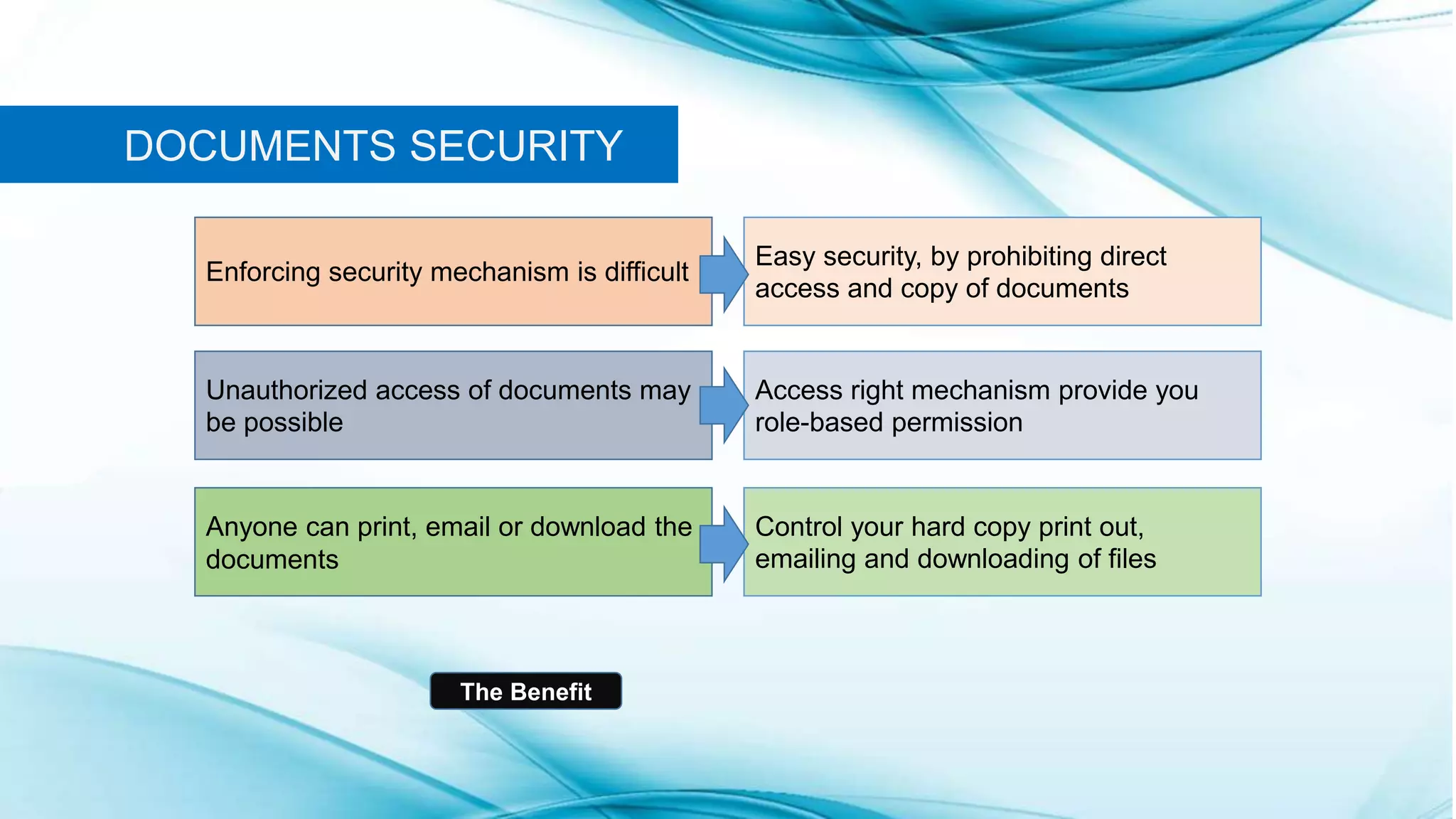 DOCUMENTS SECURITY

Enforcing security mechanism is difficult

Easy security, by prohibiting direct access and copy of documents

Unauthorized access of documents may be possible

Access right mechanism provide you role-based permission

Anyone can print, email or download the documents

Control your hard copy print out, emailing and downloading of files

The Benefit